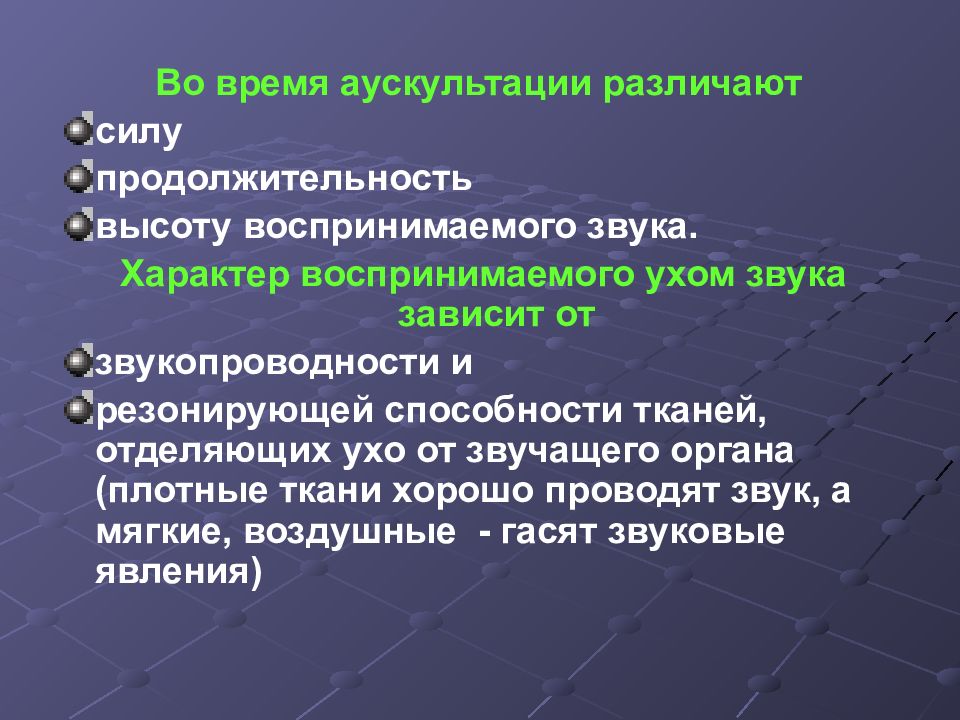 Во время аускультации различают

силу

продолжительность

высоту воспринимаемого звука.

Характер воспринимаемого ухом звука зависит от

звукопроводности и

резонирующей способности тканей, отделяющих ухо от звучащего органа (плотные ткани хорошо проводят звук, а мягкие, воздушные - гасят звуковые явления)